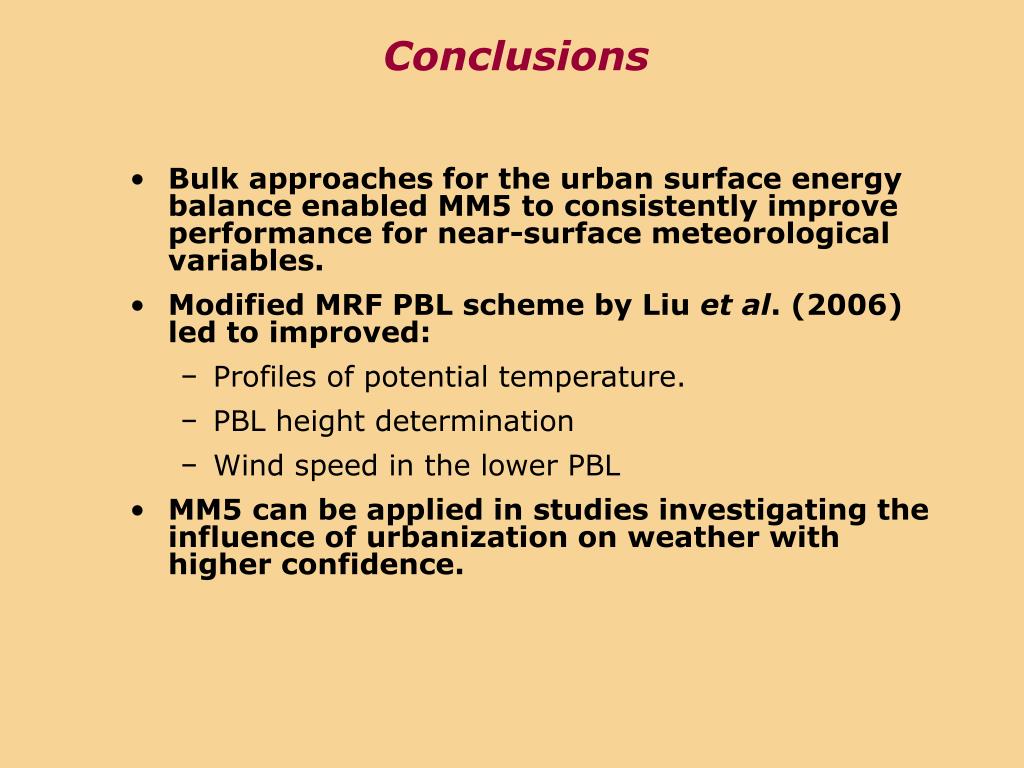 Conclusions

• Bulk approaches for the urban surface energy balance enabled MM5 to consistently improve performance for near-surface meteorological variables.

• Modified MRF PBL scheme by Liu et al. (2006) led to improved:
– Profiles of potential temperature.
– PBL height determination
– Wind speed in the lower PBL

• MM5 can be applied in studies investigating the influence of urbanization on weather with higher confidence.